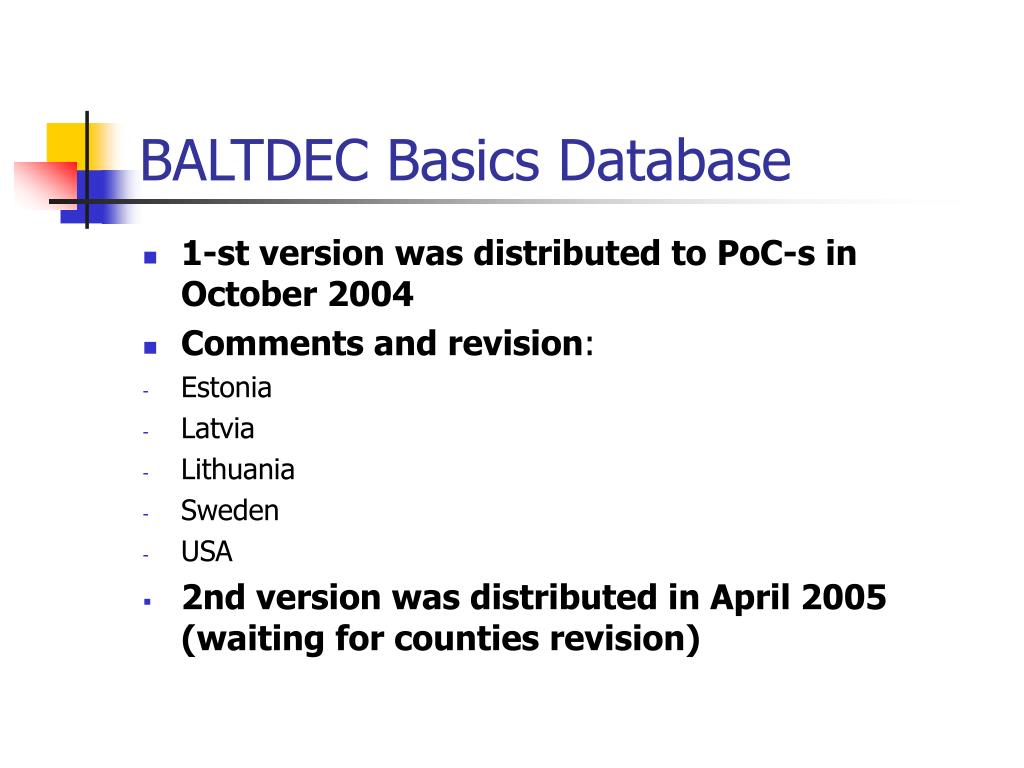 BALTDEC Basics Database

- 1-st version was distributed to PoC-s in October 2004
- Comments and revision:
- Estonia
- Latvia
- Lithuania
- Sweden
- USA
- 2nd version was distributed in April 2005 (waiting for counties revision)